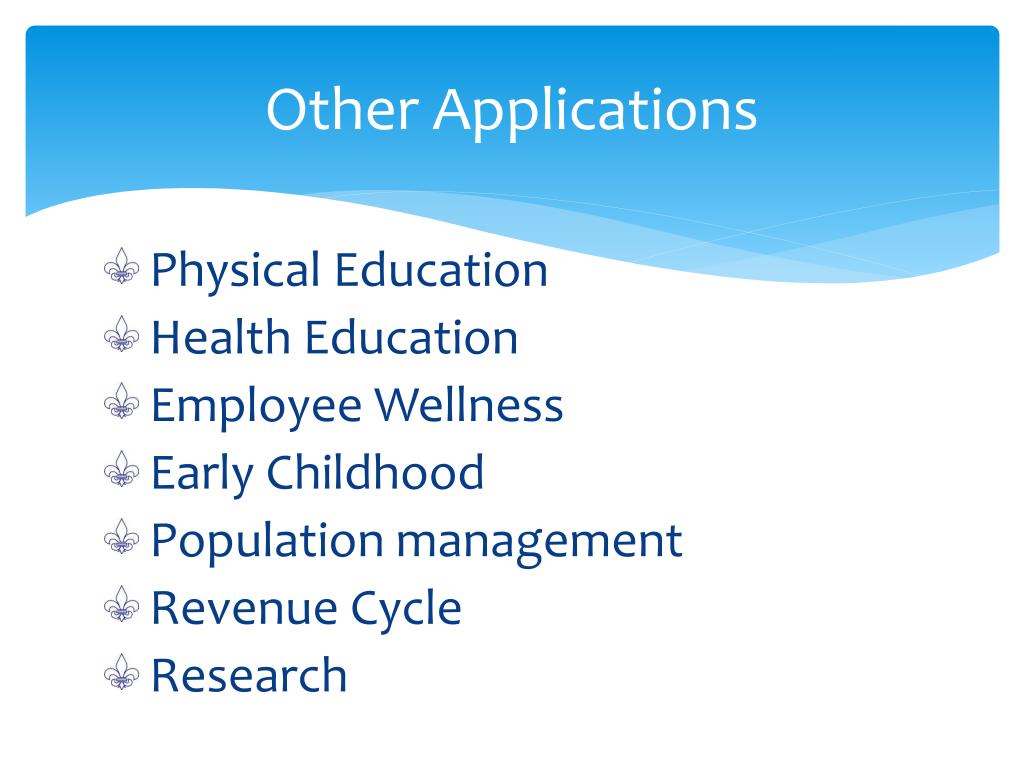 Other Applications

Physical Education
Health Education
Employee Wellness
Early Childhood
Population management
Revenue Cycle
Research